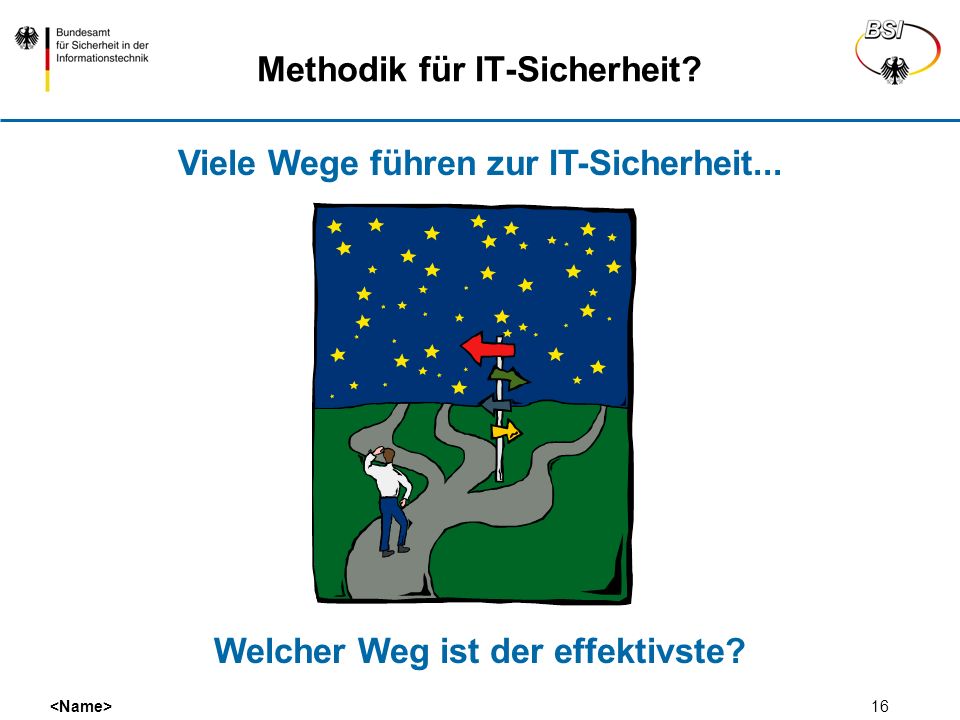 Bundesamt
für Sicherheit in der
Informationstechnik

BSI

Methodik für IT-Sicherheit?

Viele Wege führen zur IT-Sicherheit...

Welcher Weg ist der effektivste?

<Name>

16